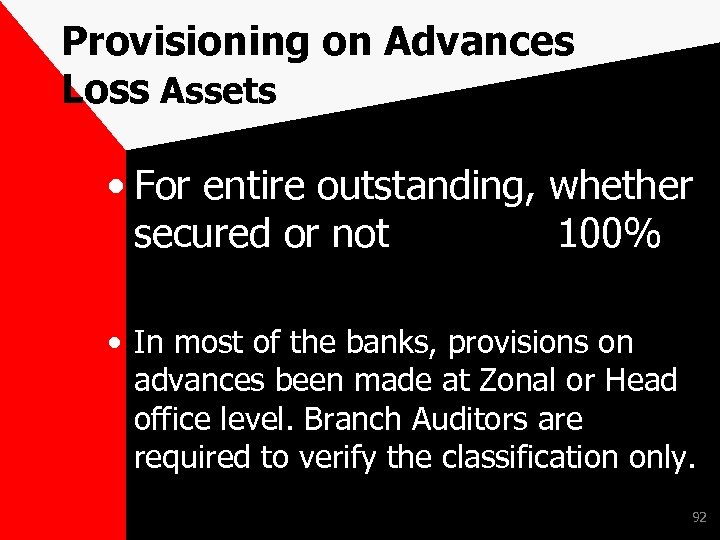 Provisioning on Advances
Loss Assets

• For entire outstanding, whether secured or not 100%

• In most of the banks, provisions on advances been made at Zonal or Head office level. Branch Auditors are required to verify the classification only.

92